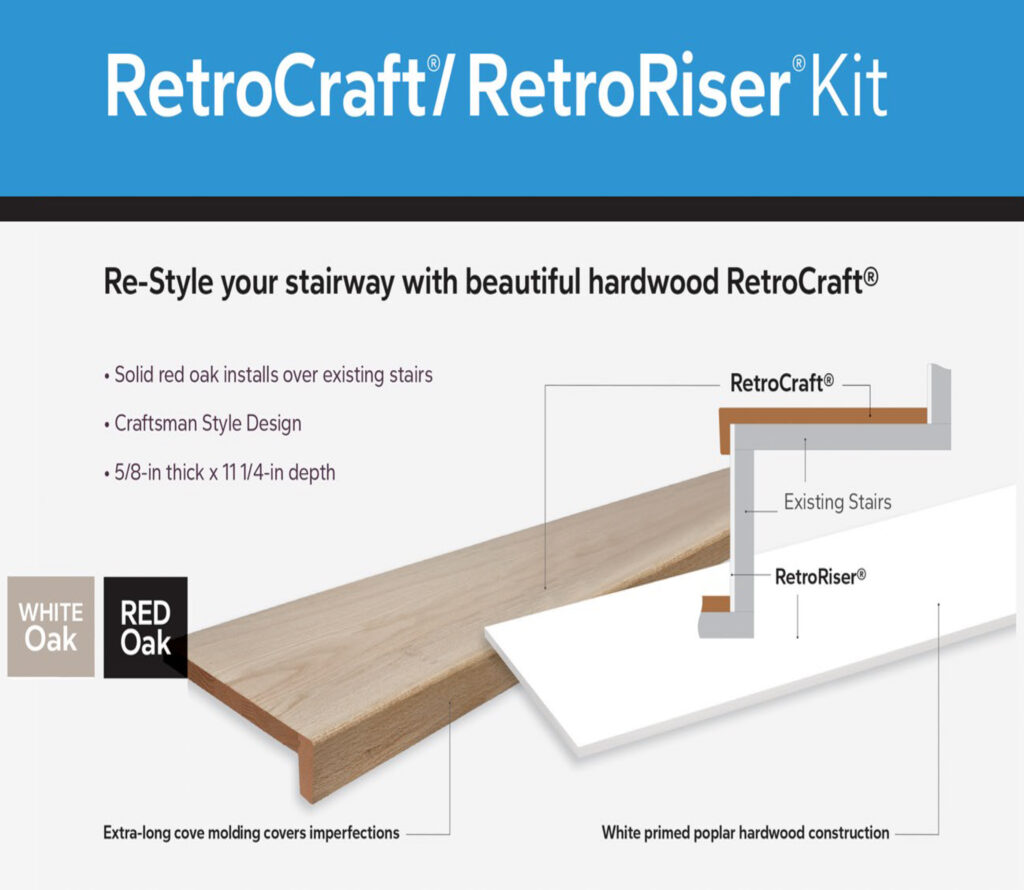 RetroCraft®/ RetroRiser® Kit

Re-Style your stairway with beautiful hardwood RetroCraft®

• Solid red oak installs over existing stairs

• Craftsman Style Design

• 5/8-in thick x 11 1/4-in depth

RetroCraft®

Existing Stairs

RetroRiser®

WHITE Oak

RED Oak

Extra-long cove molding covers imperfections

White primed poplar hardwood construction